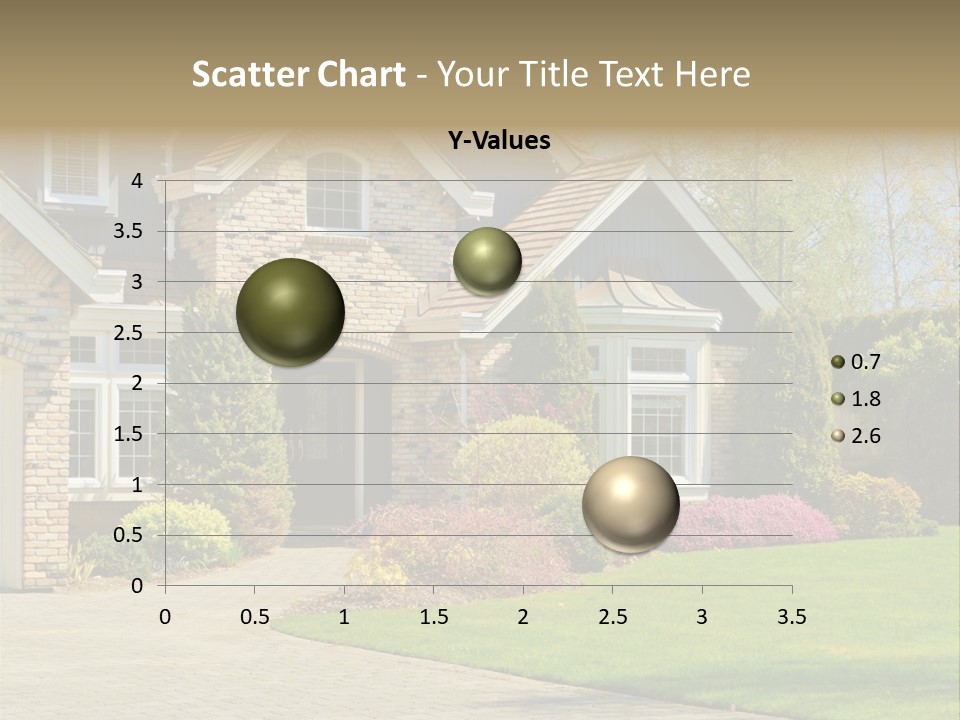 Scatter Chart - Your Title Text Here

Y-Values

4
3.5
3
2.5
2
1.5
1
0.5
0

0
0.5
1
1.5
2
2.5
3
3.5

0.7
1.8
2.6